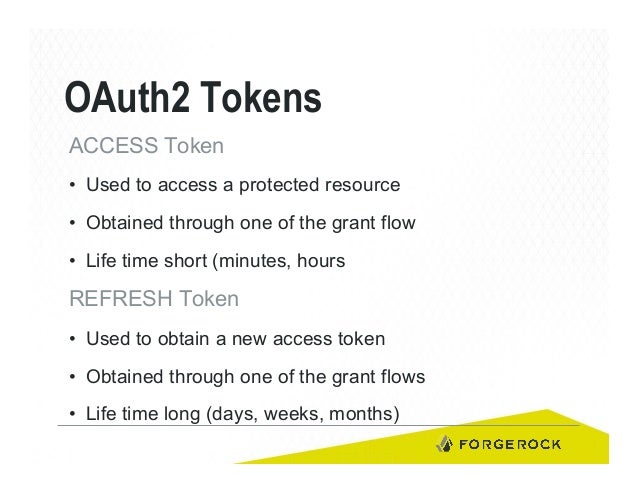 OAuth2 Tokens

ACCESS Token

• Used to access a protected resource

• Obtained through one of the grant flow

• Life time short (minutes, hours

REFRESH Token

• Used to obtain a new access token

• Obtained through one of the grant flows

• Life time long (days, weeks, months)

FORGEROCK